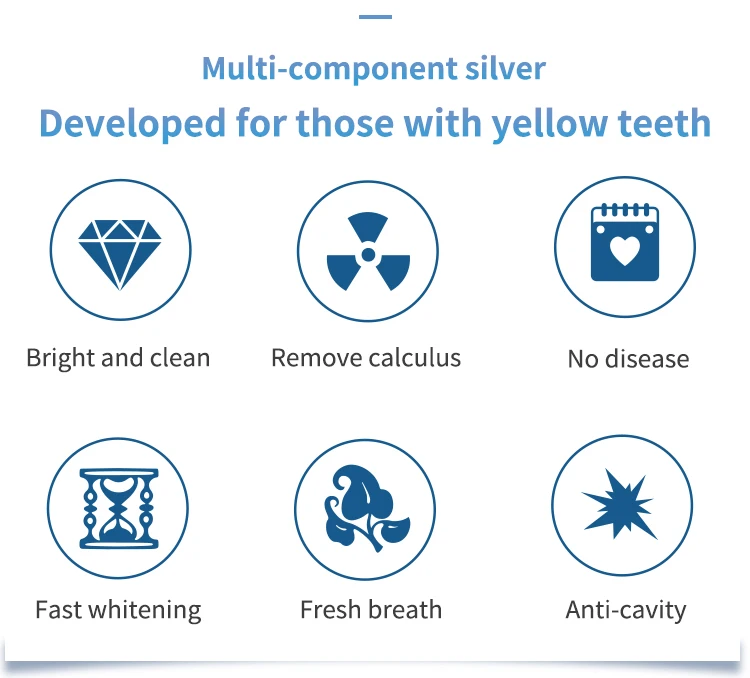 Multi-component silver

Developed for those with yellow teeth

Bright and clean

Remove calculus

No disease

Fast whitening

Fresh breath

Anti-cavity